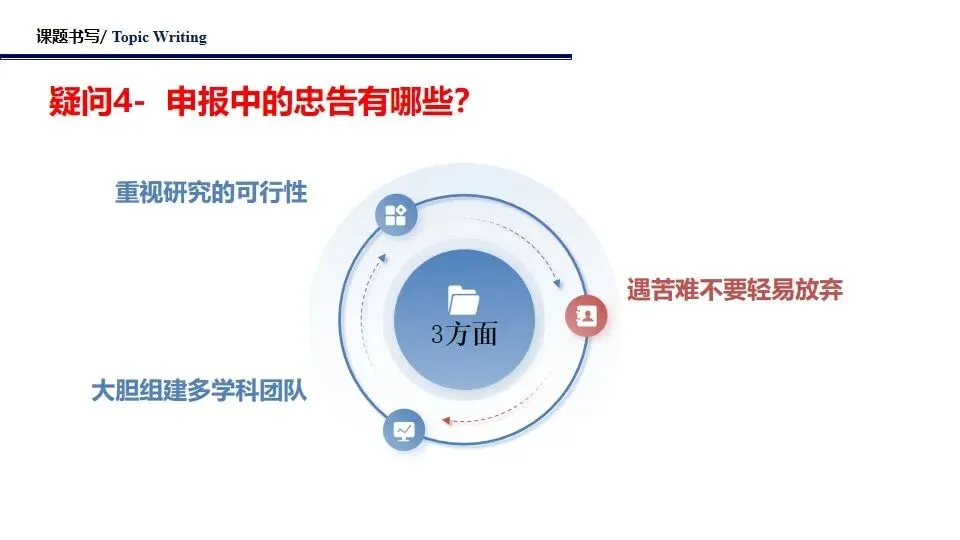 课题书写/ Topic Writing

疑问4- 申报中的忠告有哪些?

重视研究的可行性

3方面

遇苦难不要轻易放弃

大胆组建多学科团队